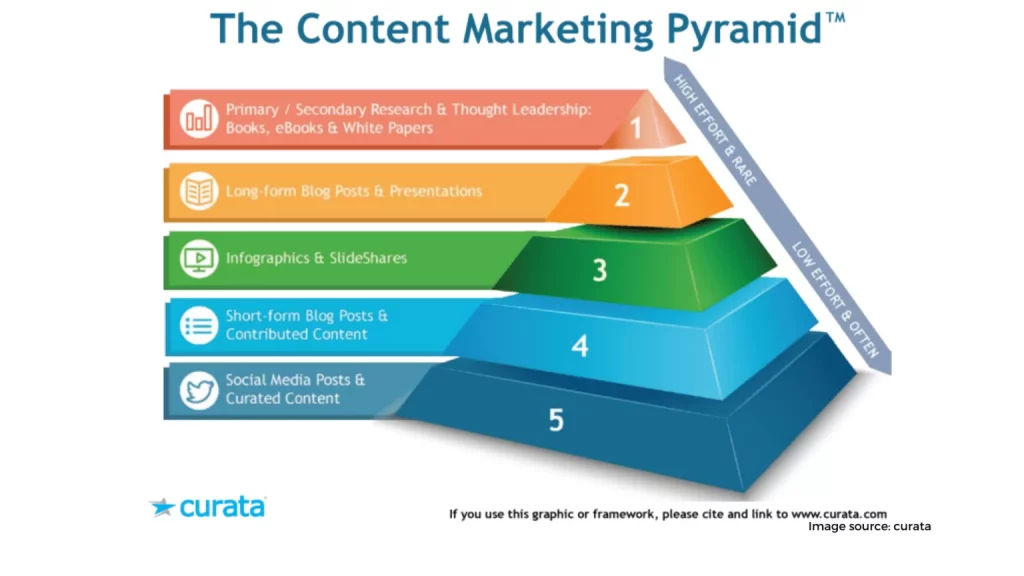 The Content Marketing Pyramid™

Primary / Secondary Research & Thought Leadership: Books, eBooks & White Papers

1

Long-form Blog Posts & Presentations

2

Infographics & SlideShares

3

Short-form Blog Posts & Contributed Content

4

Social Media Posts & Curated Content

5

HIGH EFFORT & RARE

LOW EFFORT & OFTEN

curata

If you use this graphic or framework, please cite and link to www.curata.com

Image source: curata